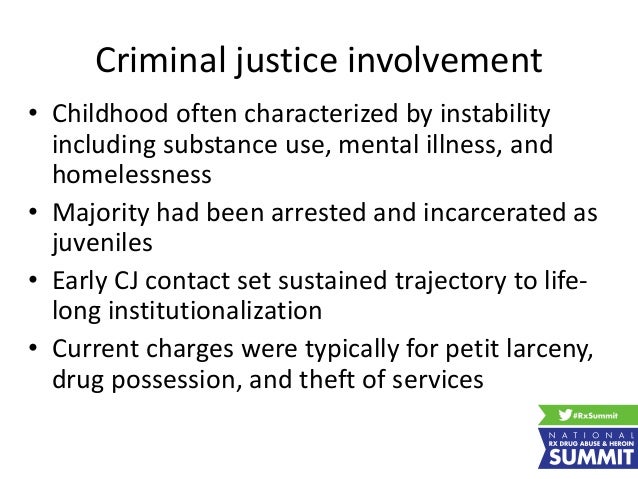 Criminal justice involvement

• Childhood often characterized by instability including substance use, mental illness, and homelessness
• Majority had been arrested and incarcerated as juveniles
• Early CJ contact set sustained trajectory to life-long institutionalization
• Current charges were typically for petit larceny, drug possession, and theft of services

#RxSummit
NATIONAL
RX DRUG ABUSE & HEROIN
SUMMIT